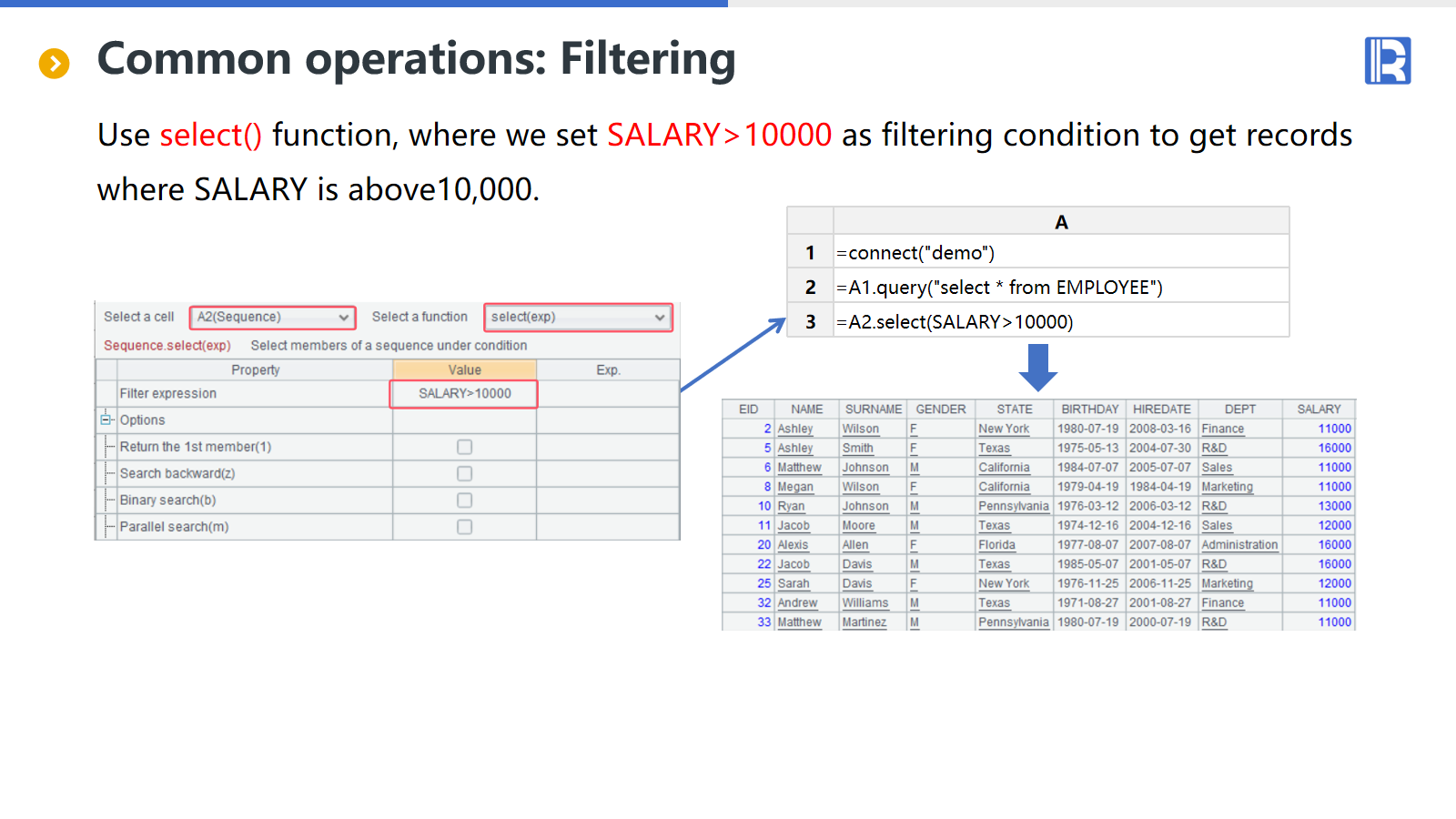 Common operations: Filtering

Use select() function, where we set SALARY>10000 as filtering condition to get records where SALARY is above10,000.

Select a cell A2(Sequence) Select a function select(exp)

Sequence.select(exp) Select members of a sequence under condition

| Property | Value | Exp. |
|---|---|---|
| Filter expression | SALARY>10000 | |
| Options | | |
| Return the 1st member(1) | | |
| Search backward(z) | | |
| Binary search(b) | | |
| Parallel search(m) | | |

| | A |
|---|---|
| 1 | =connect("demo") |
| 2 | =A1.query("select * from EMPLOYEE") |
| 3 | =A2.select(SALARY>10000) |

| EID | NAME | SURNAME | GENDER | STATE | BIRTHDAY | HIREDATE | DEPT | SALARY |
|---|---|---|---|---|---|---|---|---|
| 2 | Ashley | Wilson | F | New York | 1980-07-19 | 2008-03-16 | Finance | 11000 |
| 5 | Ashley | Smith | F | Texas | 1975-05-13 | 2004-07-30 | R&D | 16000 |
| 6 | Matthew | Johnson | M | California | 1984-07-07 | 2005-07-07 | Sales | 11000 |
| 8 | Megan | Wilson | F | California | 1979-04-19 | 1984-04-19 | Marketing | 11000 |
| 10 | Ryan | Johnson | M | Pennsylvania | 1976-03-12 | 2006-03-12 | R&D | 13000 |
| 11 | Jacob | Moore | M | Texas | 1974-12-16 | 2004-12-16 | Sales | 12000 |
| 20 | Alexis | Allen | F | Florida | 1977-08-07 | 2007-08-07 | Administration | 16000 |
| 22 | Jacob | Davis | M | Texas | 1985-05-07 | 2001-05-07 | R&D | 16000 |
| 25 | Sarah | Davis | F | New York | 1976-11-25 | 2006-11-25 | Marketing | 12000 |
| 32 | Andrew | Williams | M | Texas | 1971-08-27 | 2001-08-27 | Finance | 11000 |
| 33 | Matthew | Martinez | M | Pennsylvania | 1980-07-19 | 2000-07-19 | R&D | 11000 |